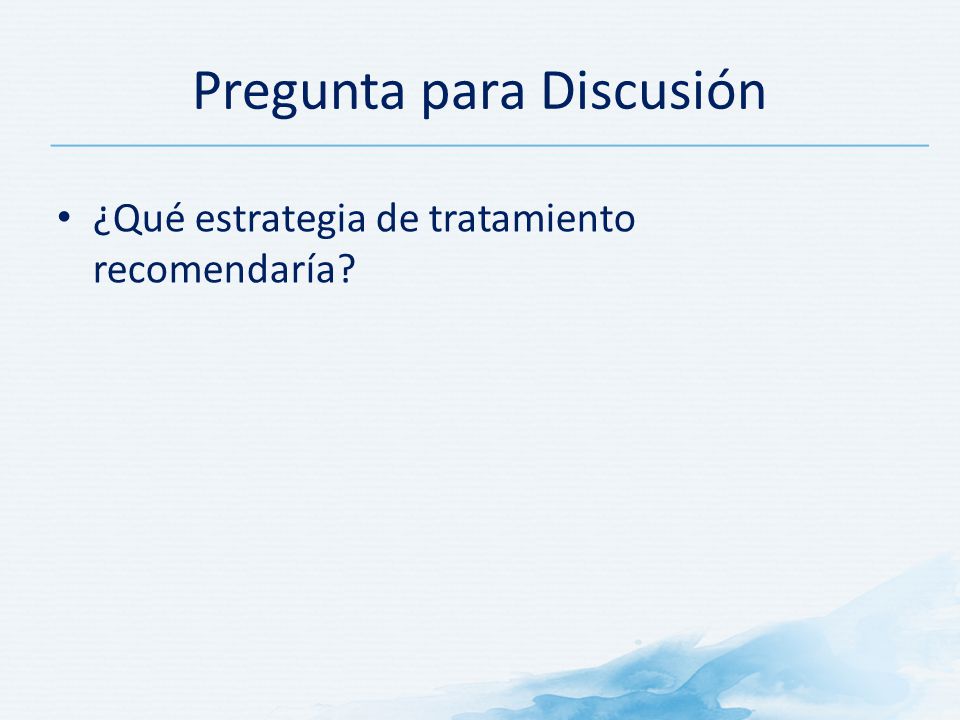 Pregunta para Discusión

• ¿Qué estrategia de tratamiento recomendaría?